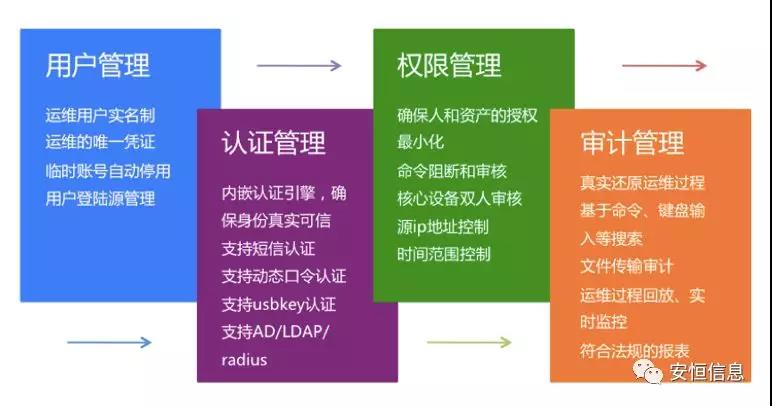 用户管理

运维用户实名制
运维的唯一凭证
临时账号自动停用
用户登陆源管理

认证管理

内嵌认证引擎，确保身份真实可信
支持短信认证
支持动态口令认证
支持usbkey认证
支持AD/LDAP/radius

权限管理

确保人和资产的授权最小化
命令阻断和审核
核心设备双人审核
源ip地址控制
时间范围控制

审计管理

真实还原运维过程
基于命令、键盘输入等搜索
文件传输审计
运维过程回放、实时监控
符合法规的报表

安恒信息